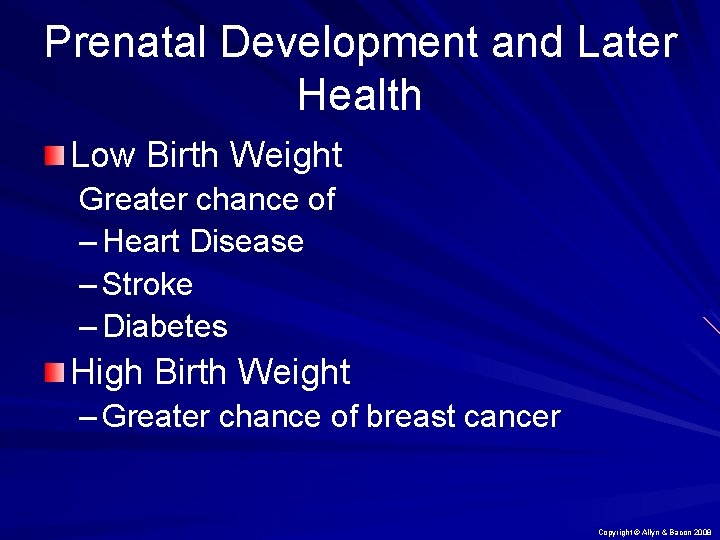 Prenatal Development and Later Health

Low Birth Weight

Greater chance of

– Heart Disease

– Stroke

– Diabetes

High Birth Weight

– Greater chance of breast cancer

Copyright © Allyn & Bacon 2009